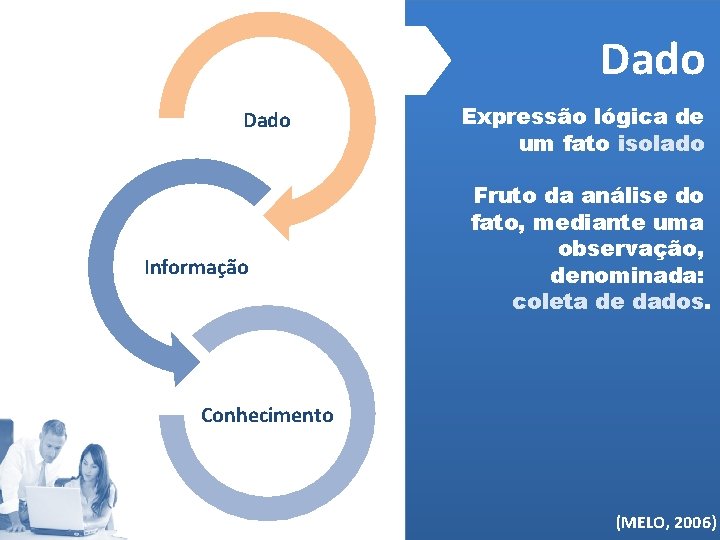 Dado

Informação

Conhecimento

Dado

Expressão lógica de um fato isolado

Fruto da análise do fato, mediante uma observação, denominada: coleta de dados.

(MELO, 2006)